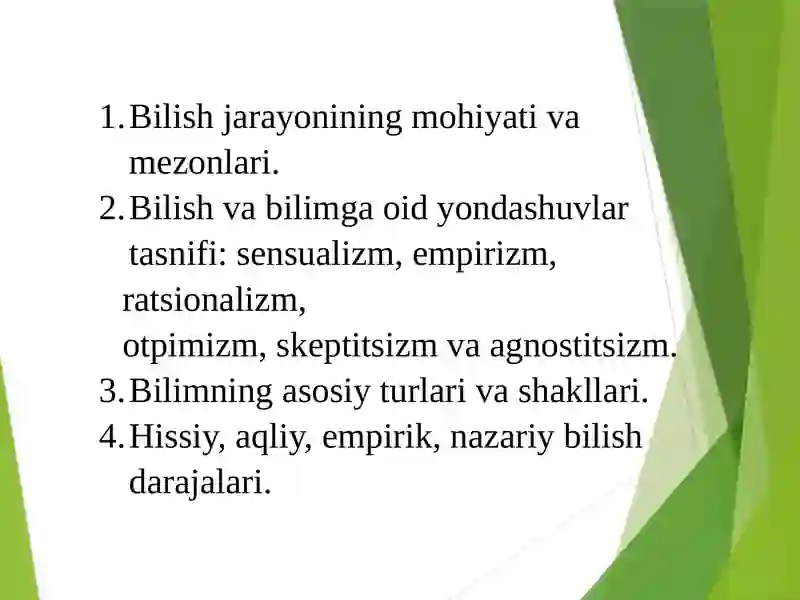 1. Bilish jarayonining mohiyati va mezonlari.
2. Bilish va bilimga oid yondashuvlar tasnifi: sensualizm, empirizm, ratsionalizm,
otpimizm, skeptitsizm va agnostitsizm.
3. Bilimning asosiy turlari va shakllari.
4. Hissiy, aqliy, empirik, nazariy bilish darajalari.